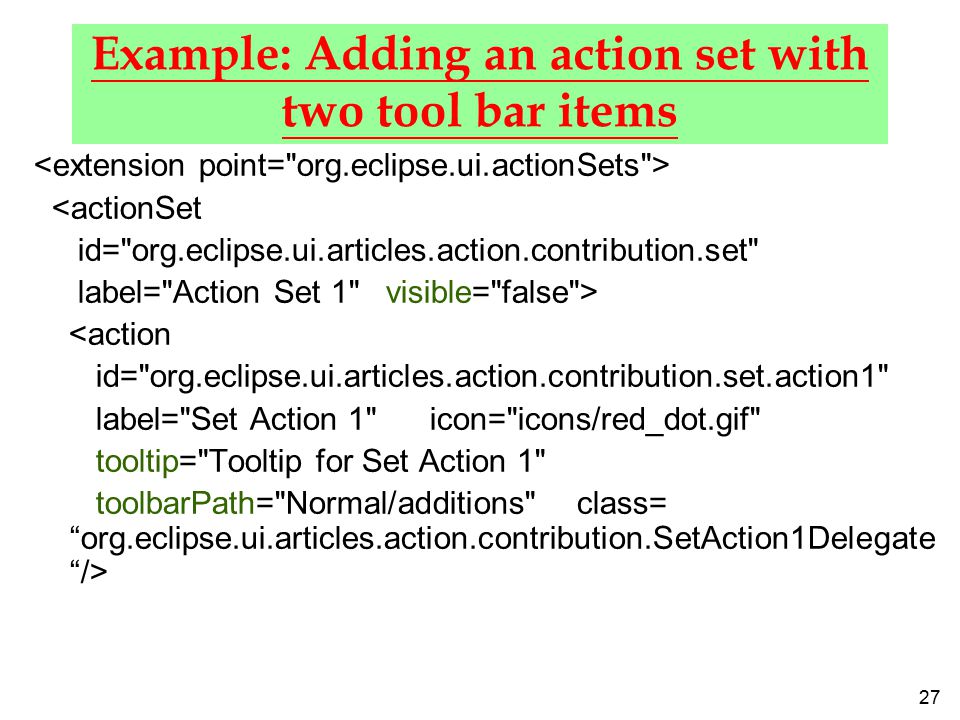 Example: Adding an action set with two tool bar items

<extension point="org.eclipse.ui.actionSets">
<actionSet
id="org.eclipse.ui.articles.action.contribution.set"
label="Action Set 1" visible="false">
<action
id="org.eclipse.ui.articles.action.contribution.set.action1"
label="Set Action 1" icon="icons/red_dot.gif"
tooltip="Tooltip for Set Action 1"
toolbarPath="Normal/additions" class=
“org.eclipse.ui.articles.action.contribution.SetAction1Delegate
“/>

27